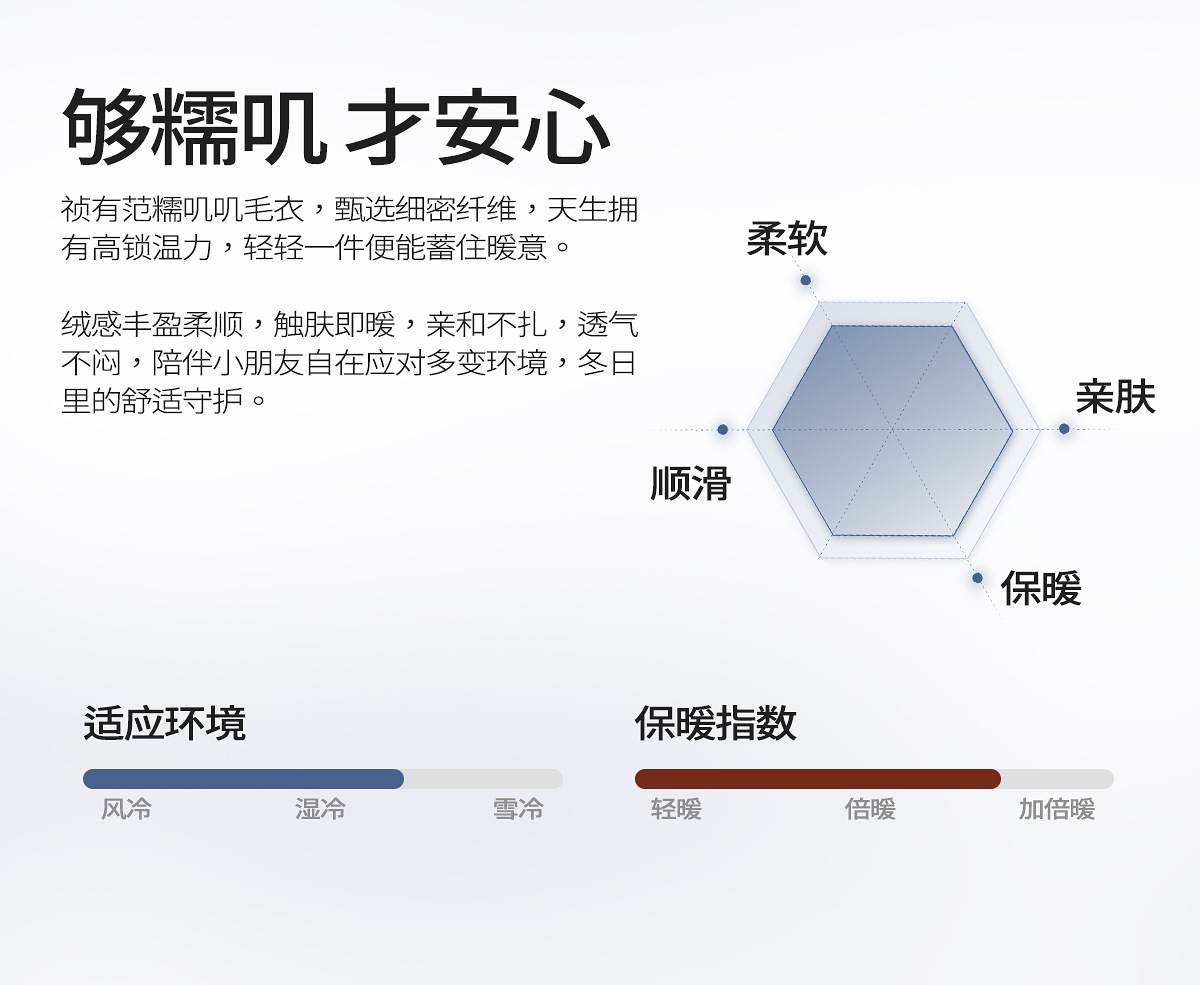 够糯叽 才安心

祯有范糯叽叽毛衣，甄选细密纤维，天生拥有高锁温力，轻轻一件便能蓄住暖意。

绒感丰盈柔顺，触肤即暖，亲和不扎，透气不闷，陪伴小朋友自在应对多变环境，冬日里的舒适守护。

柔软

亲肤

顺滑

保暖

适应环境

风冷 湿冷 雪冷

保暖指数

轻暖 倍暖 加倍暖